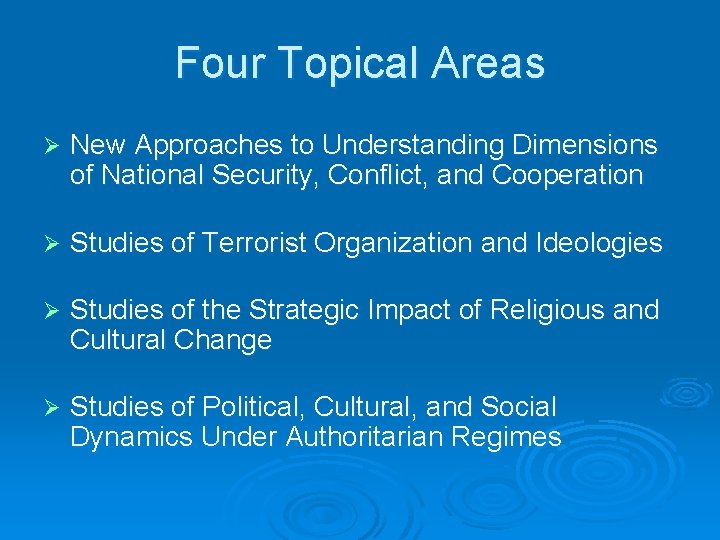 Four Topical Areas

➢ New Approaches to Understanding Dimensions of National Security, Conflict, and Cooperation

➢ Studies of Terrorist Organization and Ideologies

➢ Studies of the Strategic Impact of Religious and Cultural Change

➢ Studies of Political, Cultural, and Social Dynamics Under Authoritarian Regimes